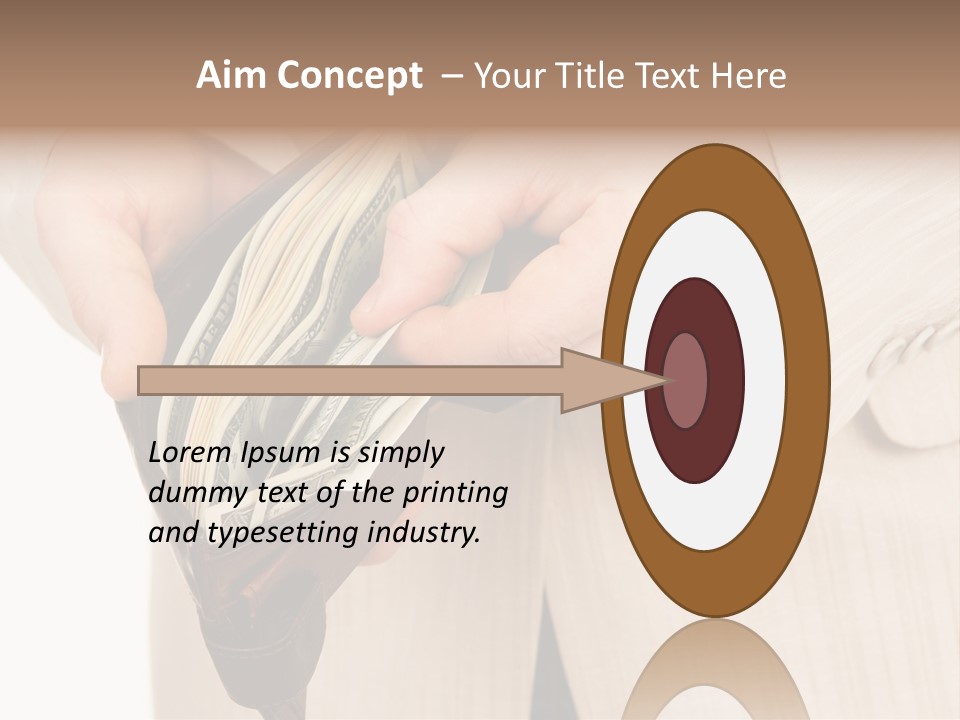 Aim Concept – Your Title Text Here

Lorem Ipsum is simply dummy text of the printing and typesetting industry.